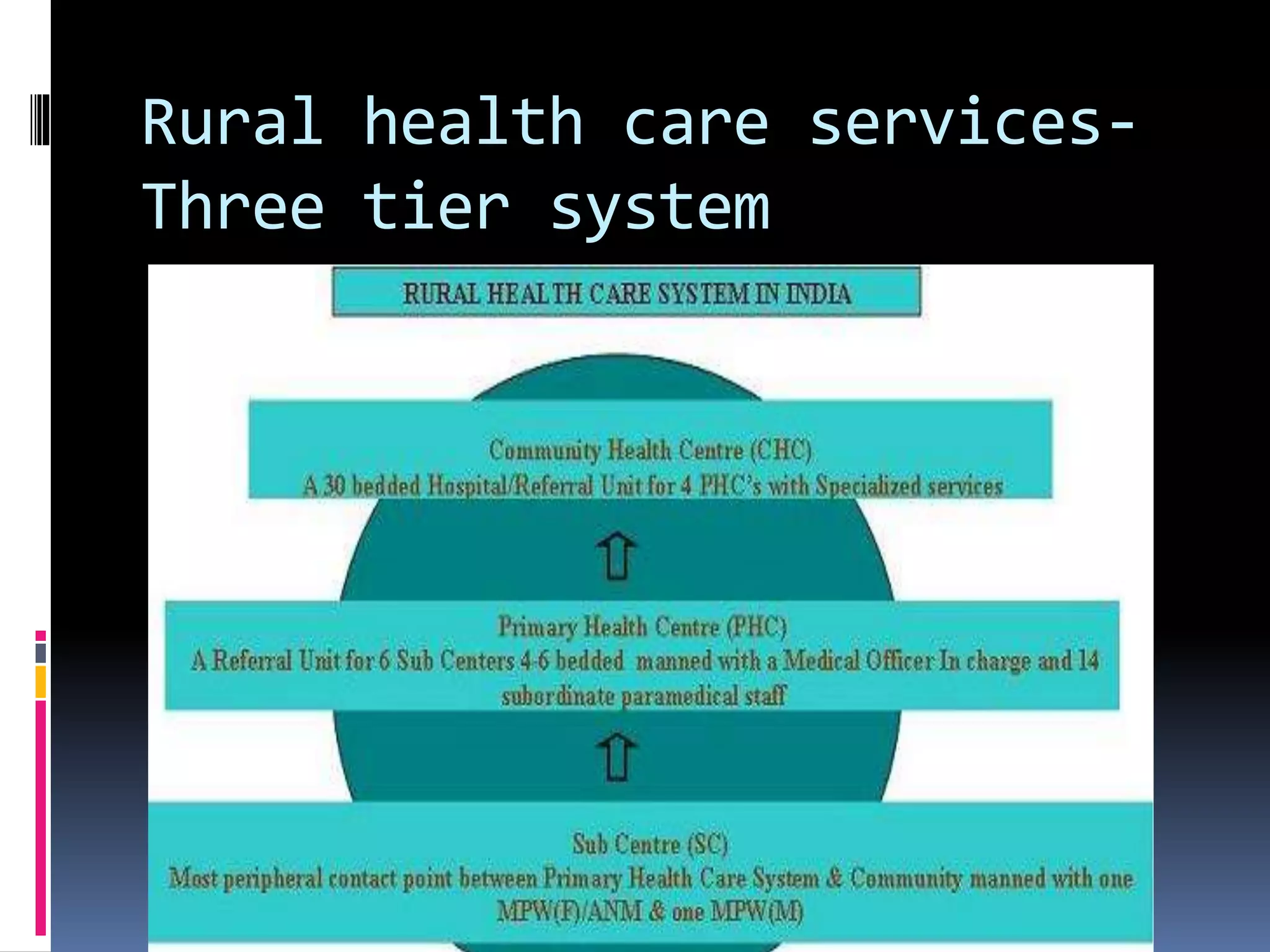 Rural health care services- Three tier system

RURAL HEALTH CARE SYSTEM IN INDIA

Community Health Centre (CHC)
A 30 bedded Hospital/Referral Unit for 4 PHC's with Specialized services

Primary Health Centre (PHC)
A Referral Unit for 6 Sub Centers 4-6 bedded manned with a Medical Officer In charge and 14 subordinate paramedical staff

Sub Centre (SC)
Most peripheral contact point between Primary Health Care System & Community manned with one MPW(F)/ANM & one MPW(M)